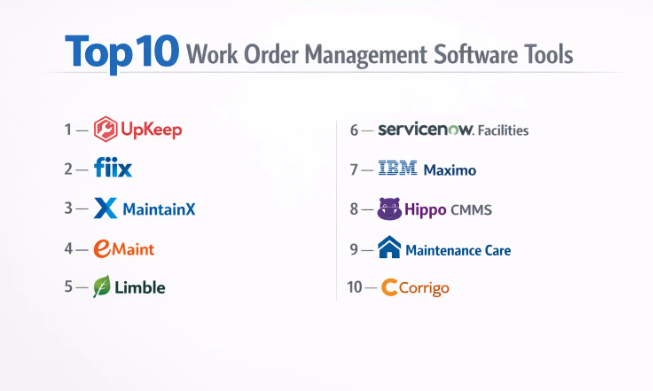 Top 10 Work Order Management Software Tools

1 — UpKeep
2 — fiix
3 — MaintainX
4 — eMaint
5 — Limble

6 — servicenow. Facilities
7 — IBM Maximo
8 — Hippo CMMS
9 — Maintenance Care
10 — Corrigo